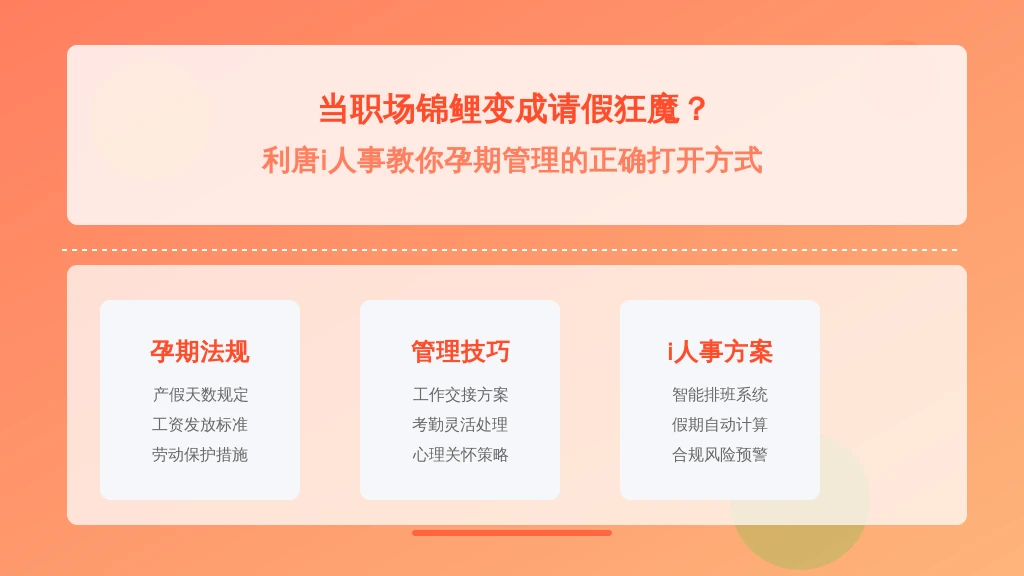 当职场锦鲤变成请假狂魔？
利唐i人事教你孕期管理的正确打开方式

孕期法规
产假天数规定
工资发放标准
劳动保护措施

管理技巧
工作交接方案
考勤灵活处理
心理关怀策略

i人事方案
智能排班系统
假期自动计算
合规风险预警